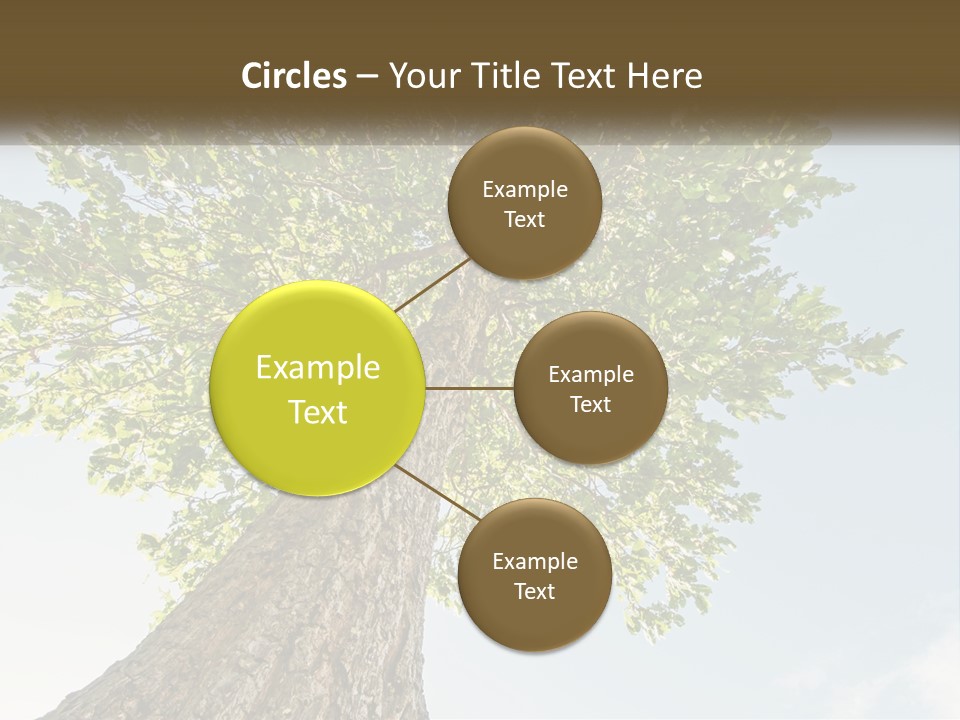 Circles – Your Title Text Here

Example Text

Example Text

Example Text

Example Text